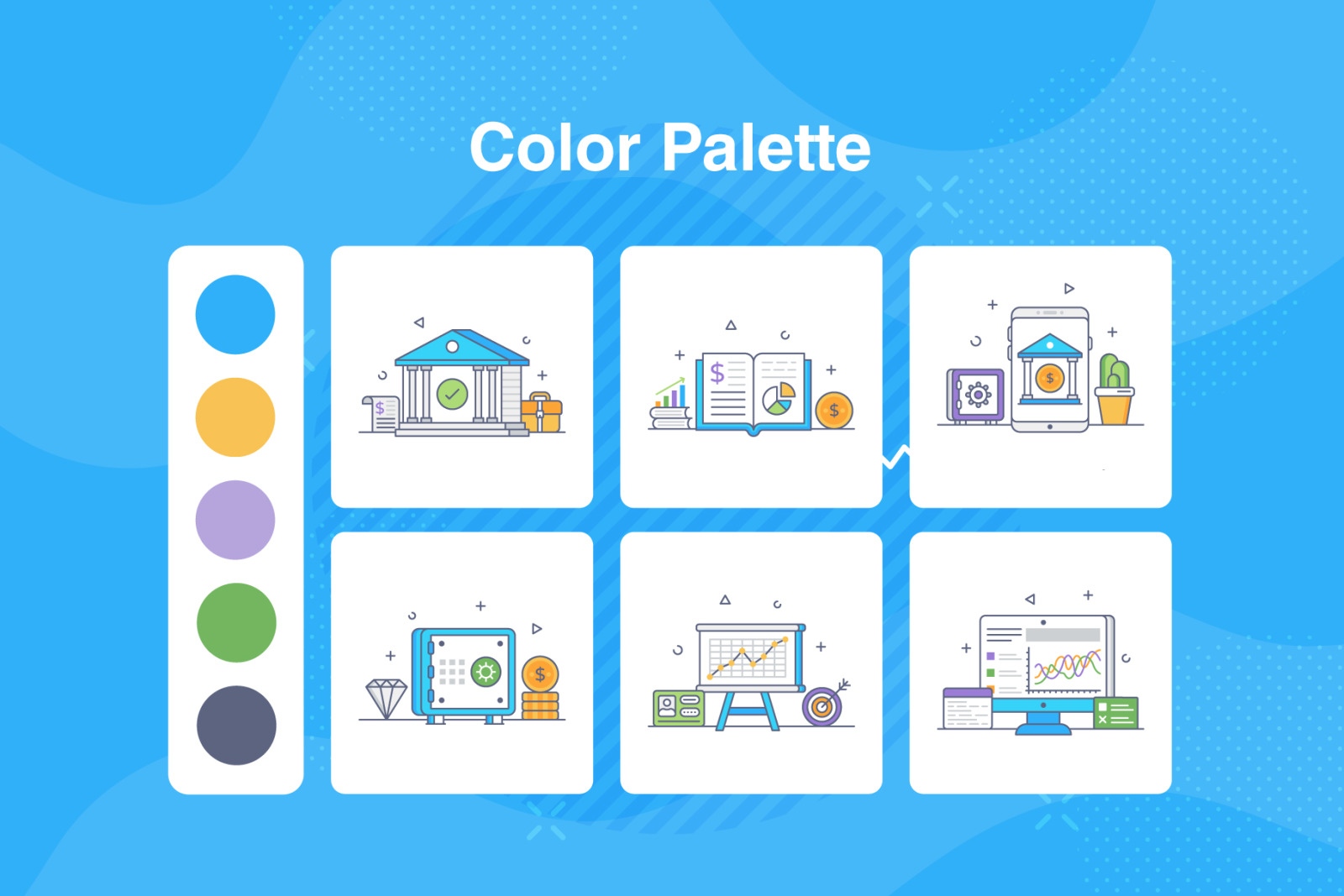 Color Palette